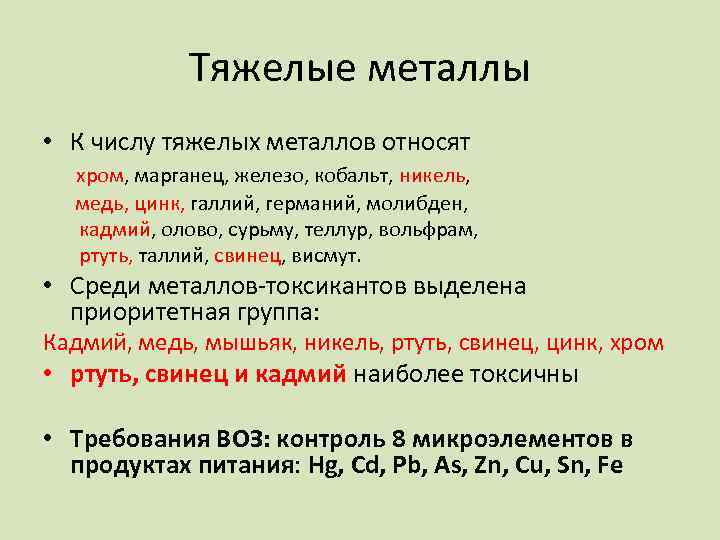 Тяжелые металлы

• К числу тяжелых металлов относят хром, марганец, железо, кобальт, никель, медь, цинк, галлий, германий, молибден, кадмий, олово, сурьму, теллур, вольфрам, ртуть, таллий, свинец, висмут.

• Среди металлов-токсикантов выделена приоритетная группа:

Кадмий, медь, мышьяк, никель, ртуть, свинец, цинк, хром

• ртуть, свинец и кадмий наиболее токсичны

• Требования ВОЗ: контроль 8 микроэлементов в продуктах питания: Hg, Cd, Pb, As, Zn, Cu, Sn, Fe